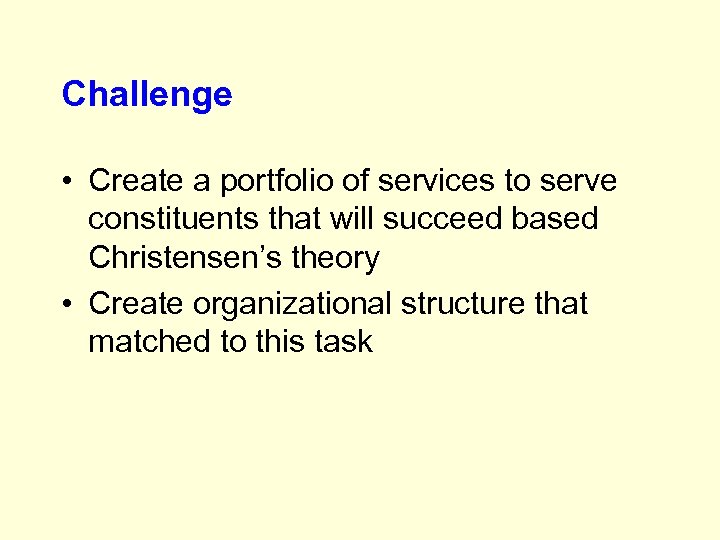 Challenge

• Create a portfolio of services to serve constituents that will succeed based Christensen’s theory
• Create organizational structure that matched to this task